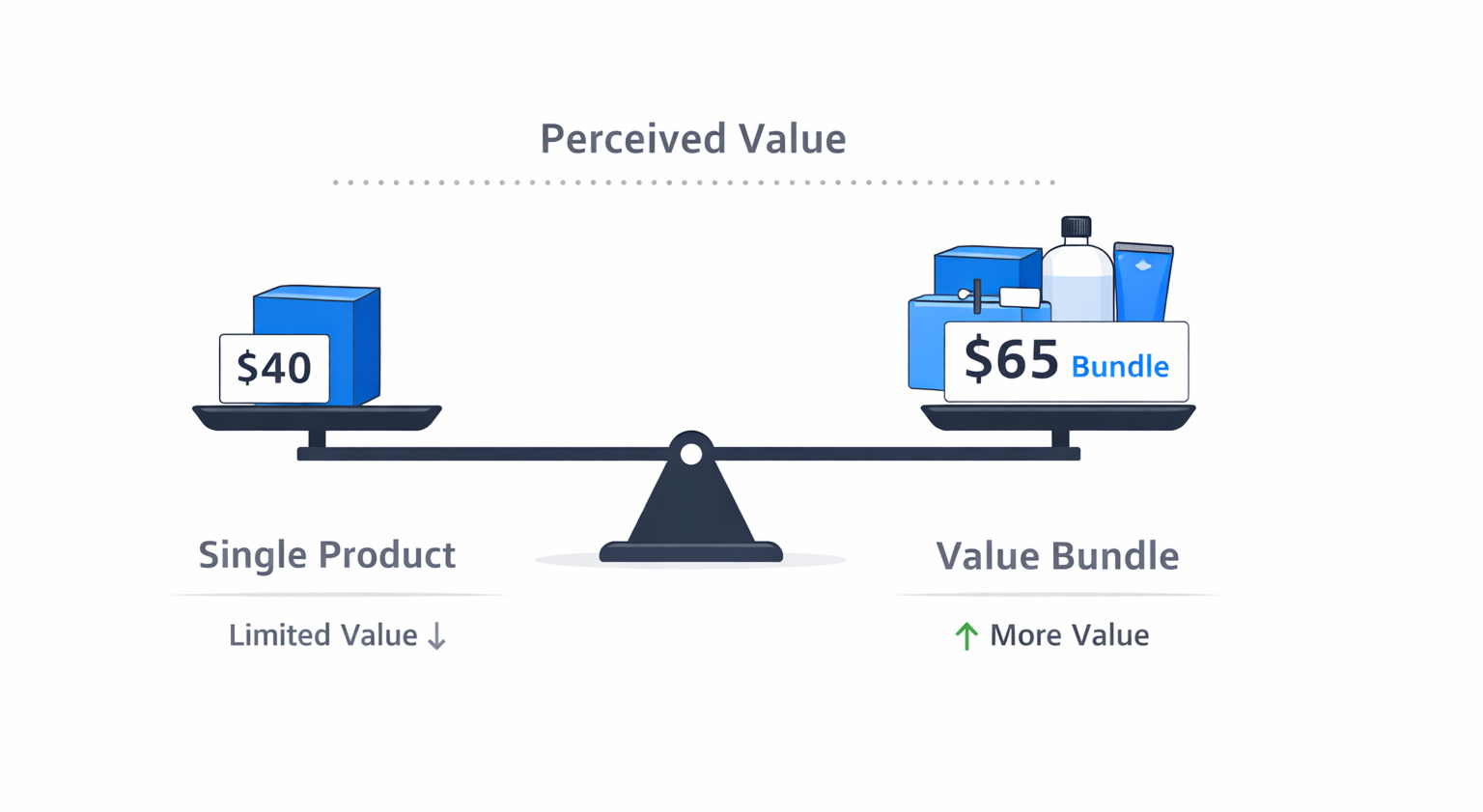 Perceived Value

\$40

\$65 Bundle

Single Product

Limited Value ↓

Value Bundle

↑ More Value